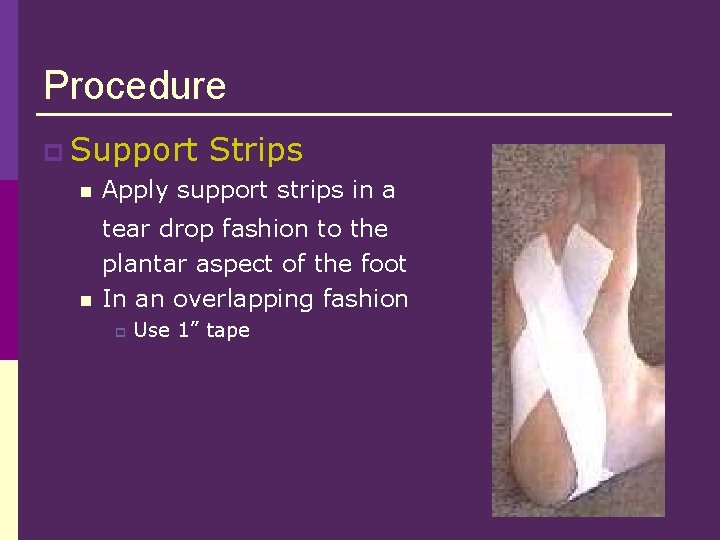 Procedure

Support Strips

Apply support strips in a tear drop fashion to the plantar aspect of the foot

In an overlapping fashion

Use 1” tape